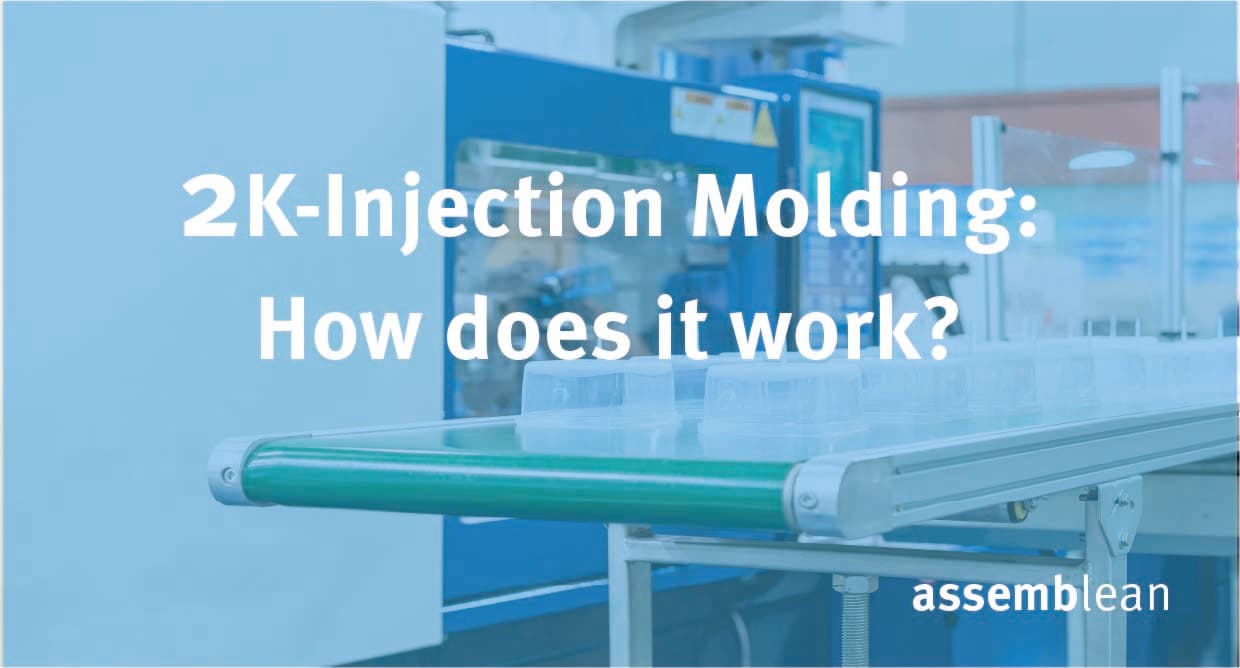 2K-Injection Molding: How does it work?

assemblean